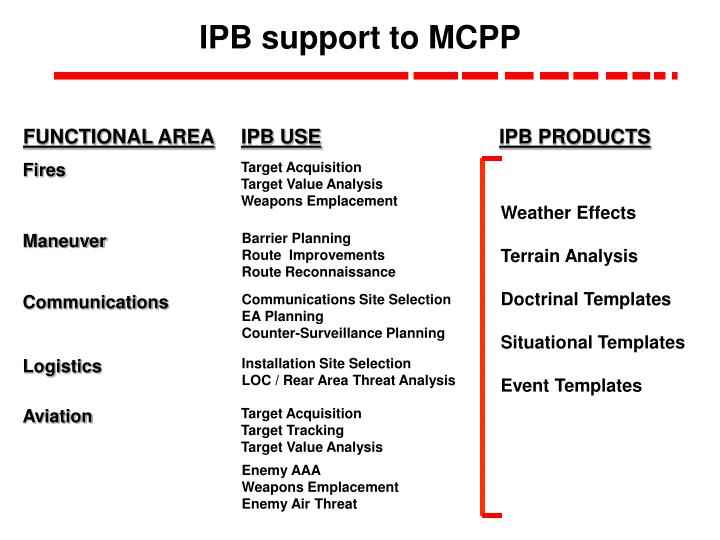 IPB support to MCPP

FUNCTIONAL AREA

Fires

Maneuver

Communications

Logistics

Aviation

IPB USE

Target Acquisition
Target Value Analysis
Weapons Emplacement

Barrier Planning
Route Improvements
Route Reconnaissance

Communications Site Selection
EA Planning
Counter-Surveillance Planning

Installation Site Selection
LOC / Rear Area Threat Analysis

Target Acquisition
Target Tracking
Target Value Analysis
Enemy AAA
Weapons Emplacement
Enemy Air Threat

IPB PRODUCTS

Weather Effects

Terrain Analysis

Doctrinal Templates

Situational Templates

Event Templates